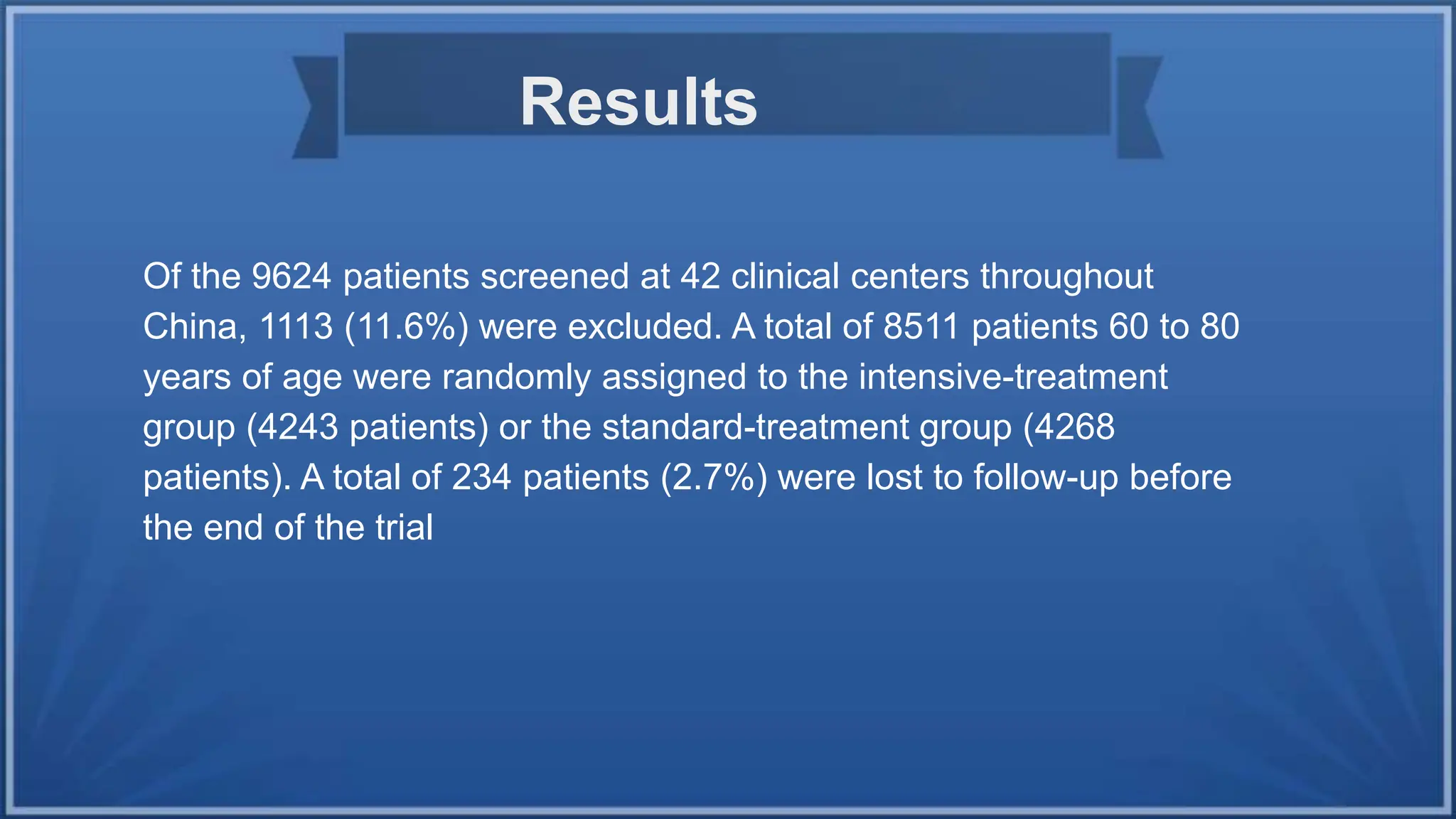 Results

Of the 9624 patients screened at 42 clinical centers throughout China, 1113 (11.6%) were excluded. A total of 8511 patients 60 to 80 years of age were randomly assigned to the intensive-treatment group (4243 patients) or the standard-treatment group (4268 patients). A total of 234 patients (2.7%) were lost to follow-up before the end of the trial